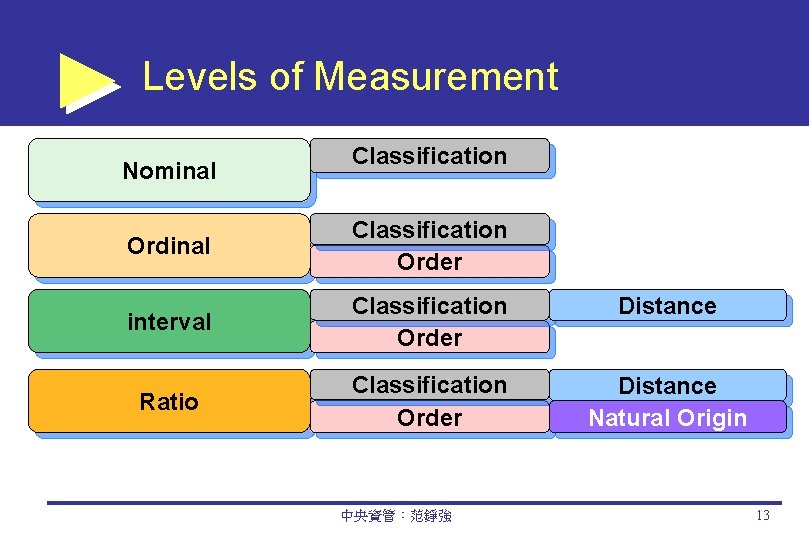 Levels of Measurement

Nominal
Classification

Ordinal
Classification
Order

interval
Classification
Order
Distance

Ratio
Classification
Order
Distance
Natural Origin

中央資管：范錚強

13